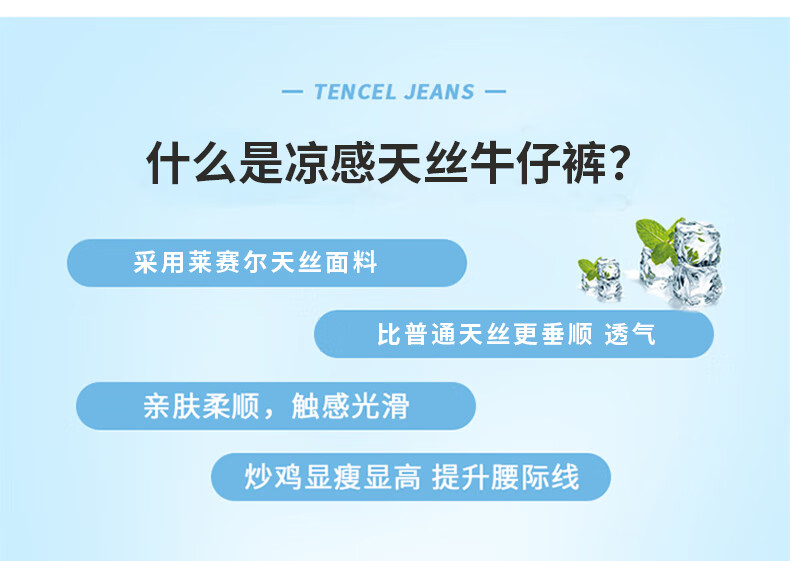 — TENCEL JEANS —

什么是凉感天丝牛仔裤？

采用莱赛尔天丝面料

比普通天丝更垂顺 透气

亲肤柔顺，触感光滑

炒鸡显瘦显高 提升腰际线